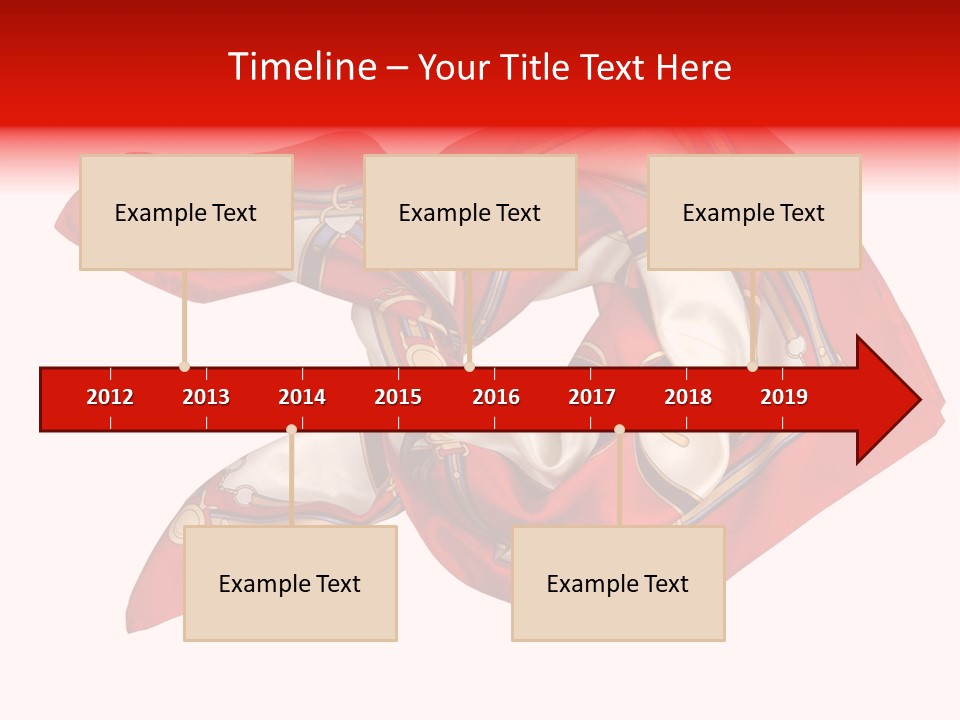 Timeline – Your Title Text Here

Example Text

Example Text

Example Text

2012 2013 2014 2015 2016 2017 2018 2019

Example Text

Example Text